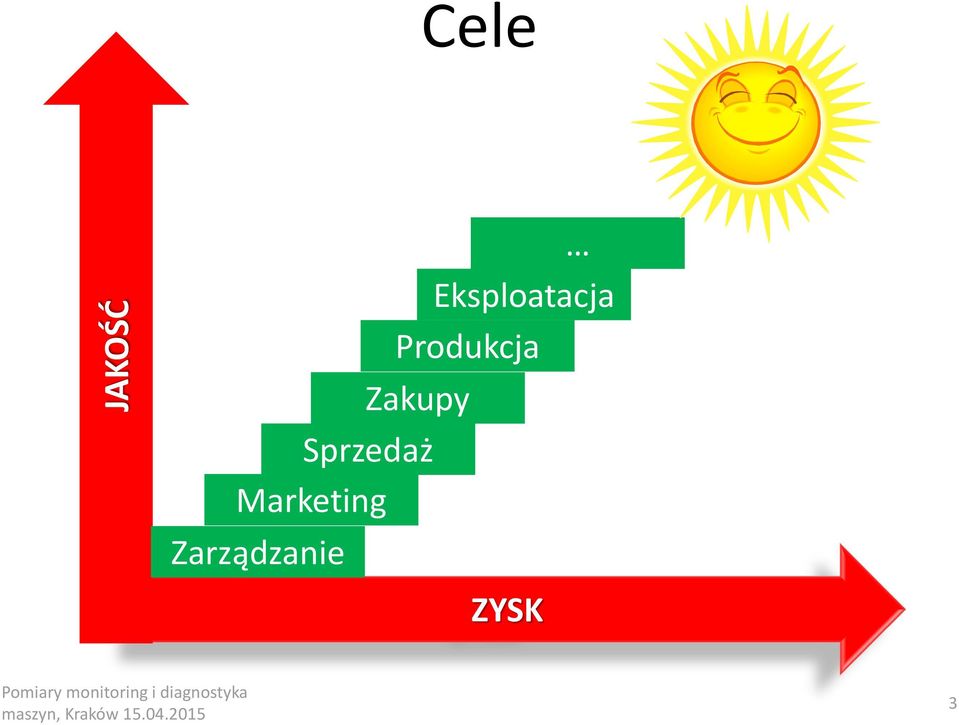 Cele

JAKOŚĆ

…

Eksploatacja

Produkcja

Zakupy

Sprzedaż

Marketing

Zarządzanie

ZYSK

Pomiary monitoring i diagnostyka maszyn, Kraków 15.04.2015

3